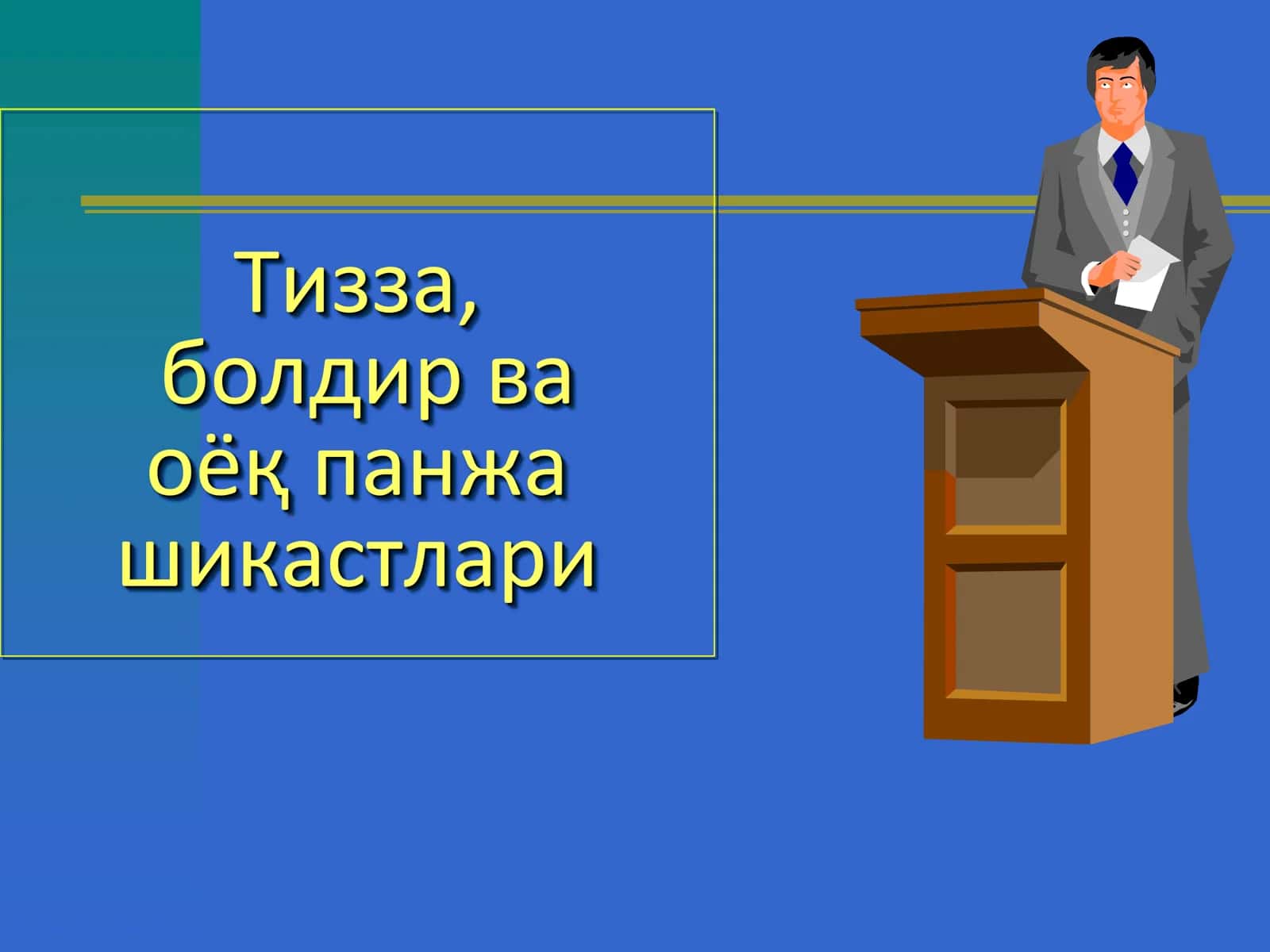 Тизза, болдир ва оёқ панжа шикастлари